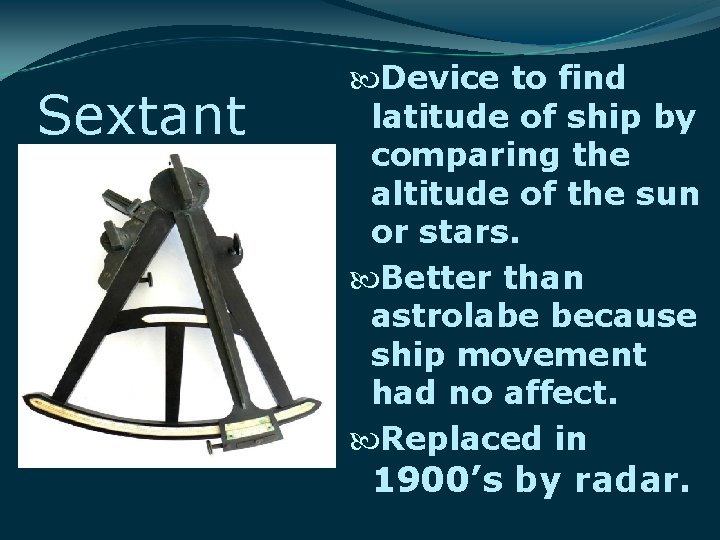 Sextant

Device to find latitude of ship by comparing the altitude of the sun or stars.

Better than astrolabe because ship movement had no affect.

Replaced in 1900’s by radar.